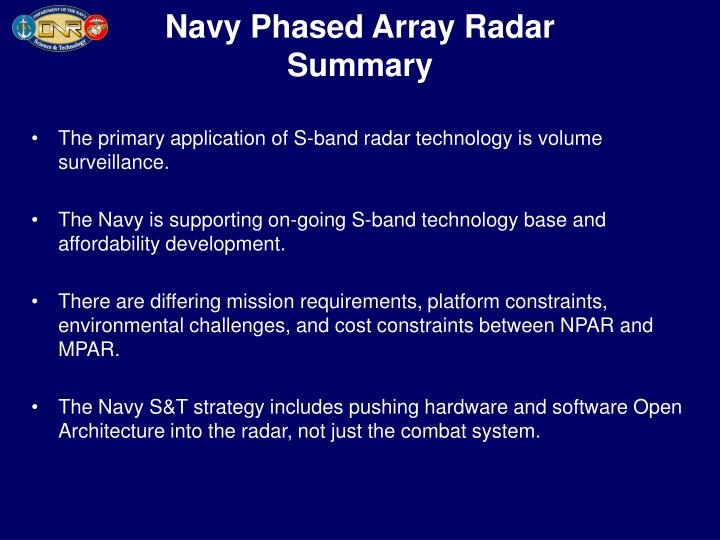 DEPARTMENT OF THE NAVY
ONR
Science & Technology

Navy Phased Array Radar Summary

• The primary application of S-band radar technology is volume surveillance.

• The Navy is supporting on-going S-band technology base and affordability development.

• There are differing mission requirements, platform constraints, environmental challenges, and cost constraints between NPAR and MPAR.

• The Navy S&T strategy includes pushing hardware and software Open Architecture into the radar, not just the combat system.